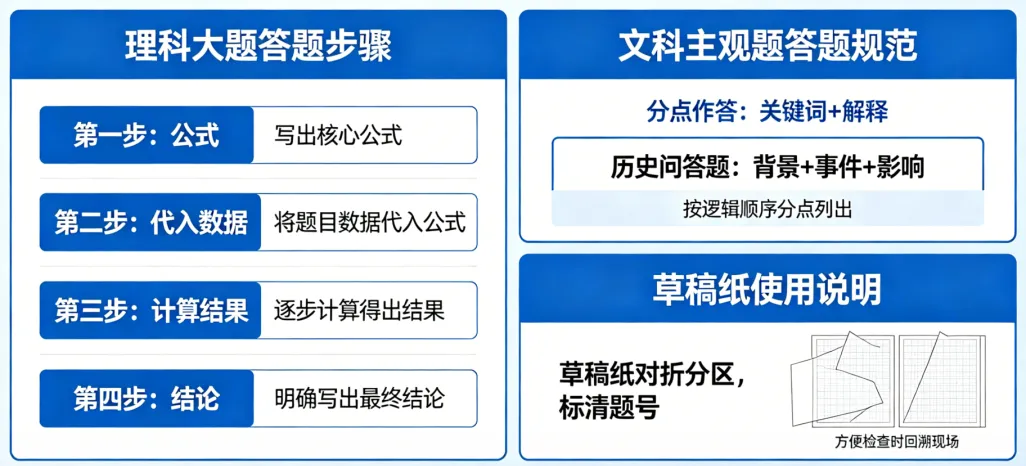 理科大题答题步骤

第一步：公式
写出核心公式

第二步：代入数据
将题目数据代入公式

第三步：计算结果
逐步计算得出结果

第四步：结论
明确写出最终结论

文科主观题答题规范

分点作答：关键词+解释

历史问答题：背景+事件+影响

按逻辑顺序分点列出

草稿纸使用说明

草稿纸对折分区，标清题号

方便检查时回溯现场